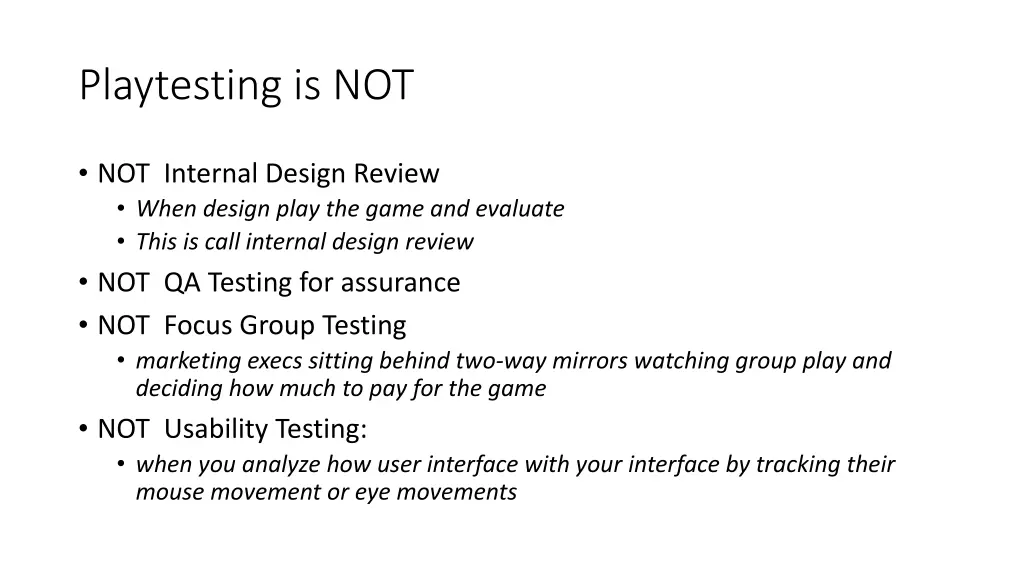 Playtesting is NOT

• NOT Internal Design Review
  • When design play the game and evaluate
  • This is call internal design review
• NOT QA Testing for assurance
• NOT Focus Group Testing
  • marketing execs sitting behind two-way mirrors watching group play and deciding how much to pay for the game
• NOT Usability Testing:
  • when you analyze how user interface with your interface by tracking their mouse movement or eye movements